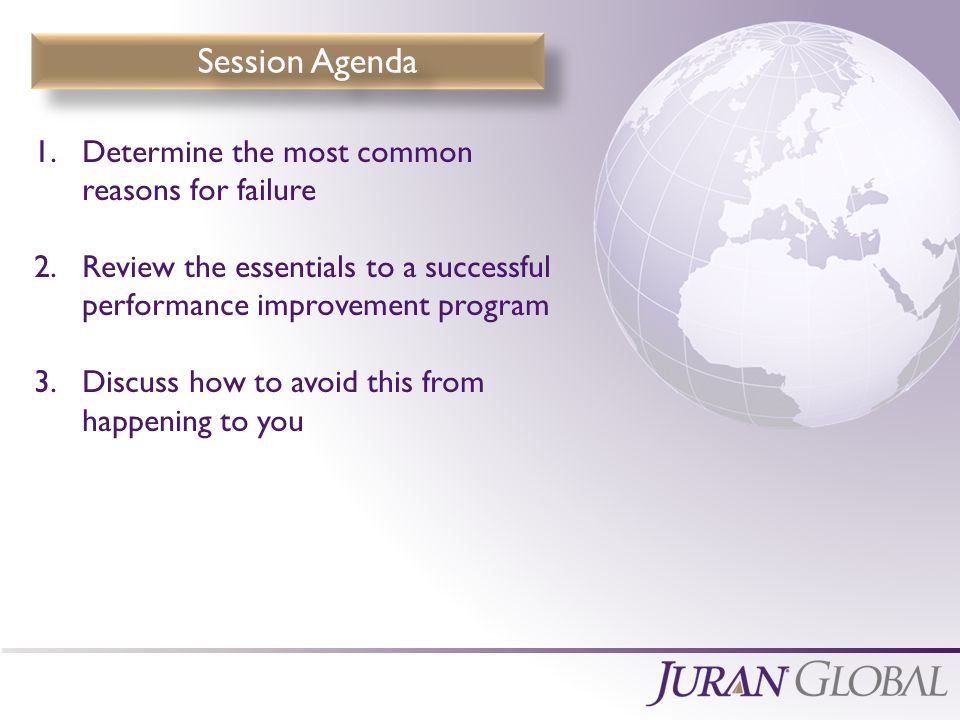 Session Agenda

1. Determine the most common reasons for failure

2. Review the essentials to a successful performance improvement program

3. Discuss how to avoid this from happening to you

JURAN GLOBAL